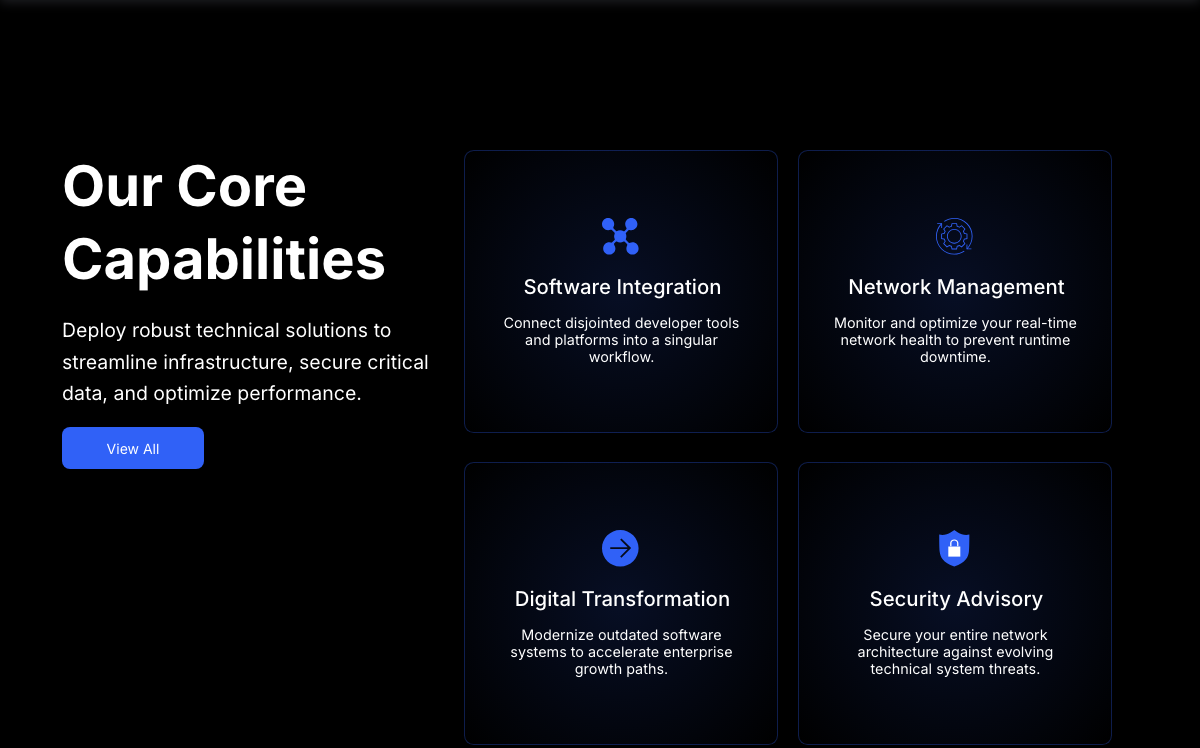 Our Core Capabilities

Deploy robust technical solutions to streamline infrastructure, secure critical data, and optimize performance.

View All

Software Integration

Connect disjointed developer tools and platforms into a singular workflow.

Network Management

Monitor and optimize your real-time network health to prevent runtime downtime.

Digital Transformation

Modernize outdated software systems to accelerate enterprise growth paths.

Security Advisory

Secure your entire network architecture against evolving technical system threats.